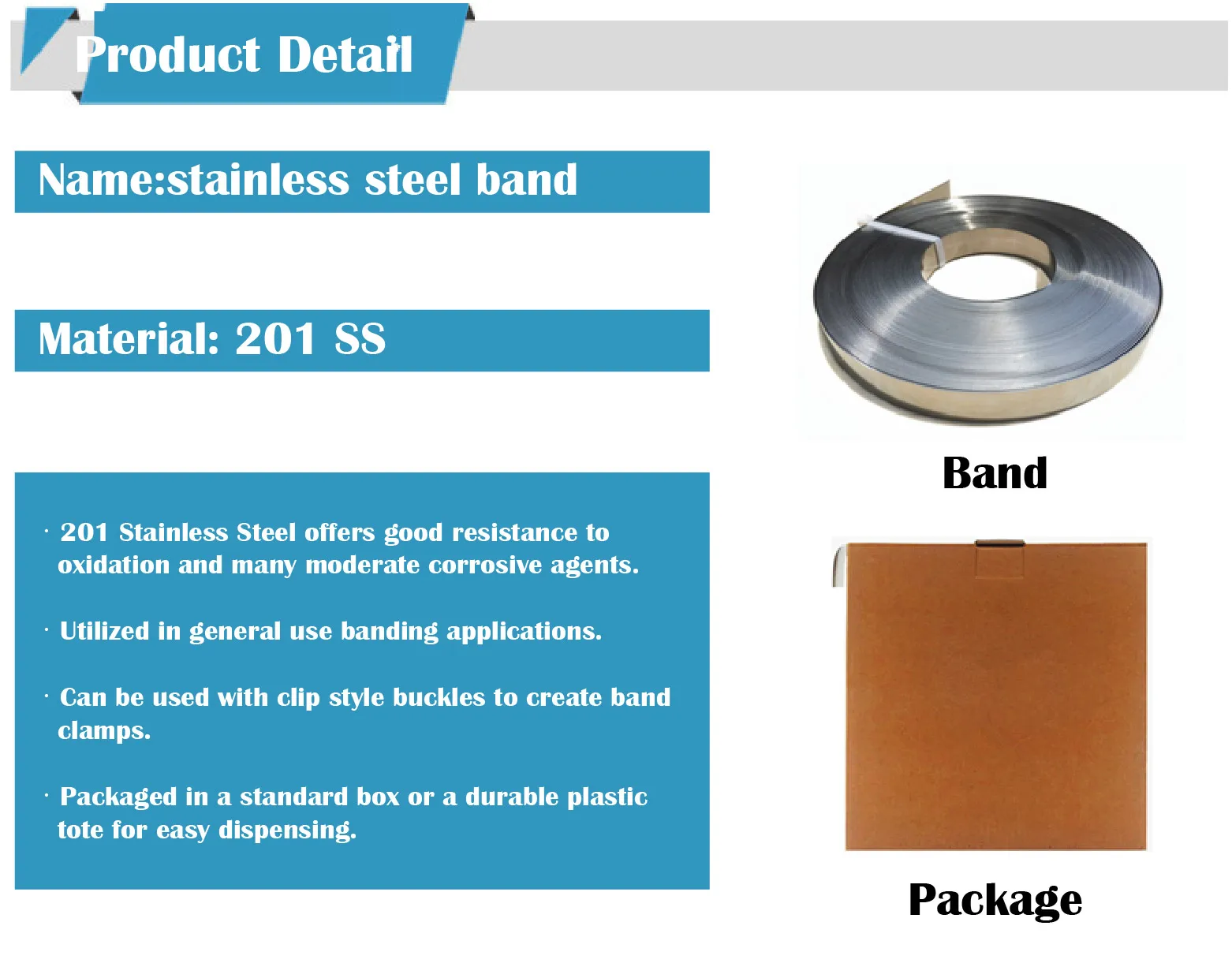 Product Detail

Name:stainless steel band

Material: 201 SS

· 201 Stainless Steel offers good resistance to oxidation and many moderate corrosive agents.

· Utilized in general use banding applications.

· Can be used with clip style buckles to create band clamps.

· Packaged in a standard box or a durable plastic tote for easy dispensing.

Band

Package